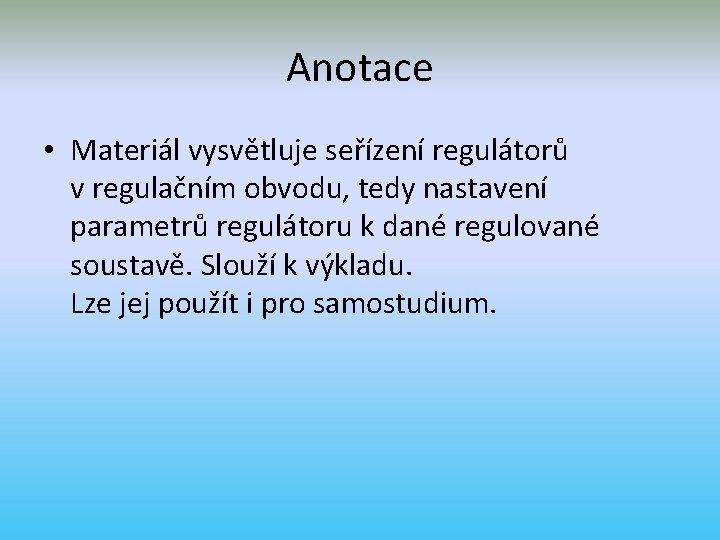 Anotace

• Materiál vysvětluje seřízení regulátorů v regulačním obvodu, tedy nastavení parametrů regulátoru k dané regulované soustavě. Slouží k výkladu.
Lze jej použít i pro samostudium.